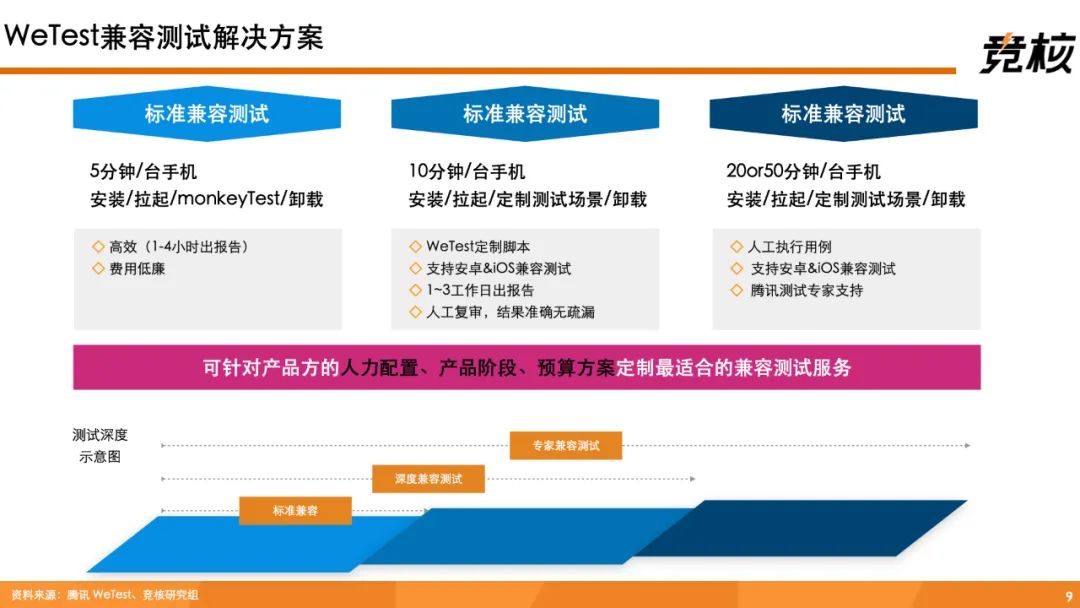 WeTest兼容测试解决方案

竞核

标准兼容测试

5分钟/台手机
安装/拉起/monkeyTest/卸载

◇ 高效（1-4小时出报告）
◇ 费用低廉

标准兼容测试

10分钟/台手机
安装/拉起/定制测试场景/卸载

◇ WeTest定制脚本
◇ 支持安卓&iOS兼容测试
◇ 1~3工作日出报告
◇ 人工复审，结果准确无疏漏

标准兼容测试

20or50分钟/台手机
安装/拉起/定制测试场景/卸载

◇ 人工执行用例
◇ 支持安卓&iOS兼容测试
◇ 腾讯测试专家支持

可针对产品方的人力配置、产品阶段、预算方案定制最适合的兼容测试服务

测试深度
示意图

专家兼容测试

深度兼容测试

标准兼容

资料来源：腾讯 WeTest、竞核研究组

9